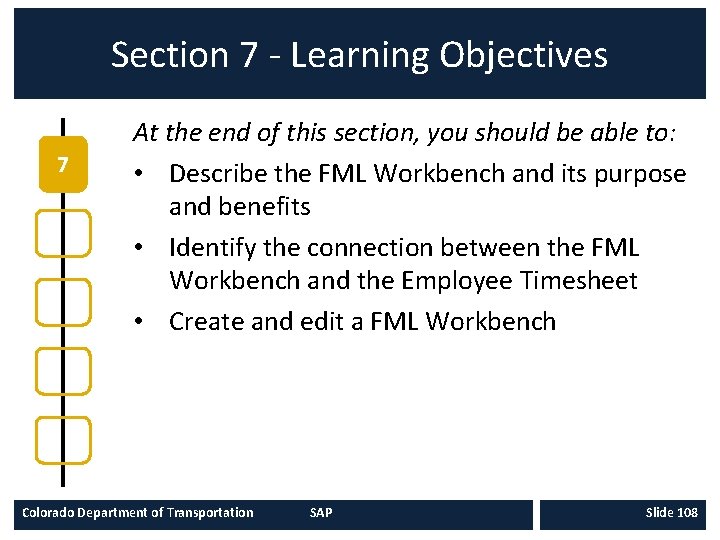 Section 7 - Learning Objectives

7

At the end of this section, you should be able to:

• Describe the FML Workbench and its purpose and benefits
• Identify the connection between the FML Workbench and the Employee Timesheet
• Create and edit a FML Workbench

Colorado Department of Transportation SAP Slide 108